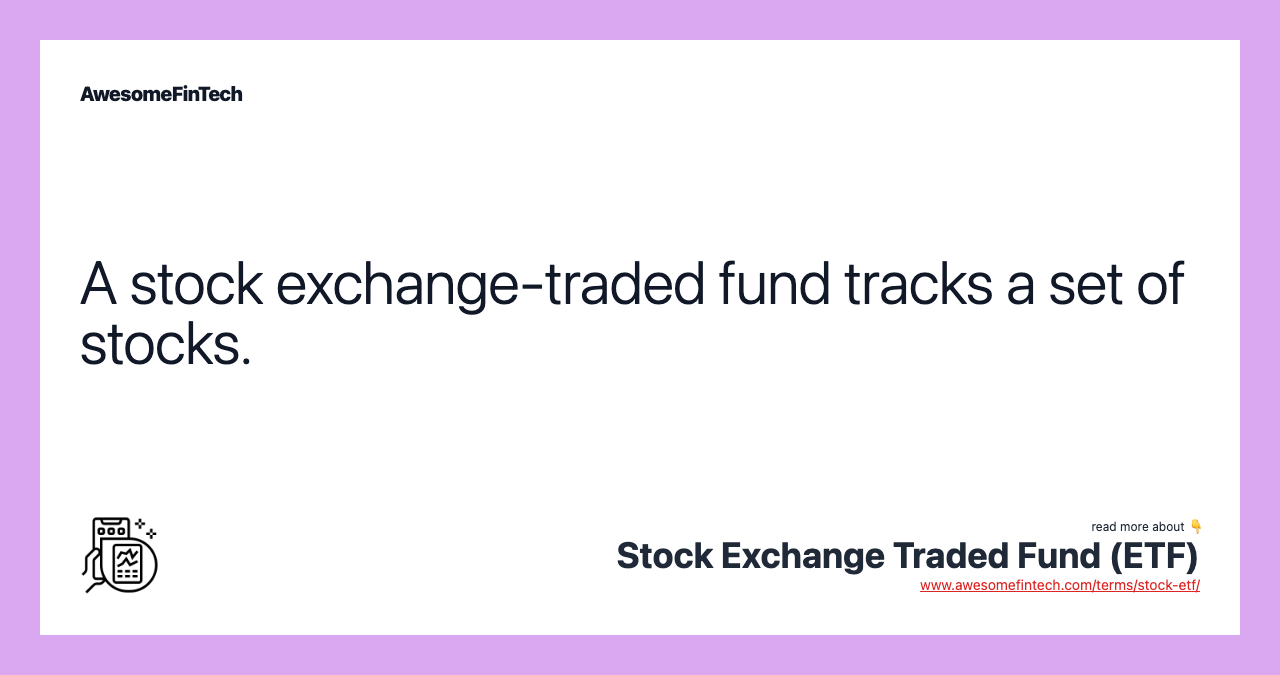 AwesomeFinTech

A stock exchange-traded fund tracks a set of stocks.

read more about 👇
Stock Exchange Traded Fund (ETF)
www.awesomefintech.com/terms/stock-etf/